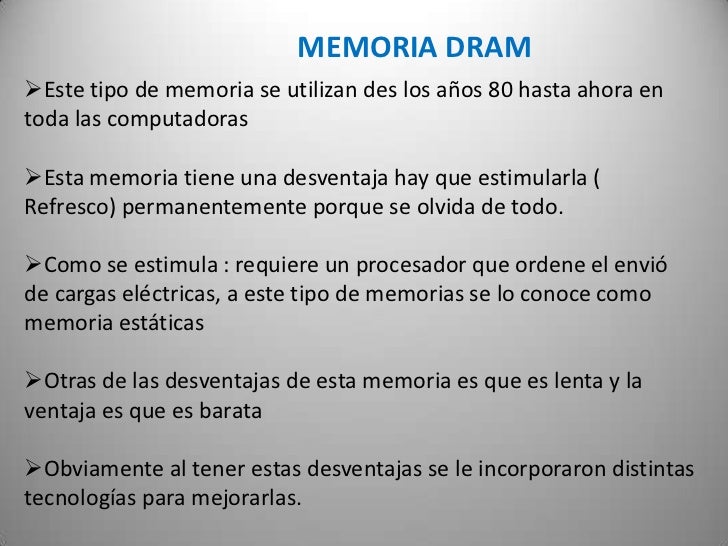 MEMORIA DRAM

➢Este tipo de memoria se utilizan des los años 80 hasta ahora en toda las computadoras

➢Esta memoria tiene una desventaja hay que estimularla ( Refresco) permanentemente porque se olvida de todo.

➢Como se estimula : requiere un procesador que ordene el envió de cargas eléctricas, a este tipo de memorias se lo conoce como memoria estáticas

➢Otras de las desventajas de esta memoria es que es lenta y la ventaja es que es barata

➢Obviamente al tener estas desventajas se le incorporaron distintas tecnologías para mejorarlas.